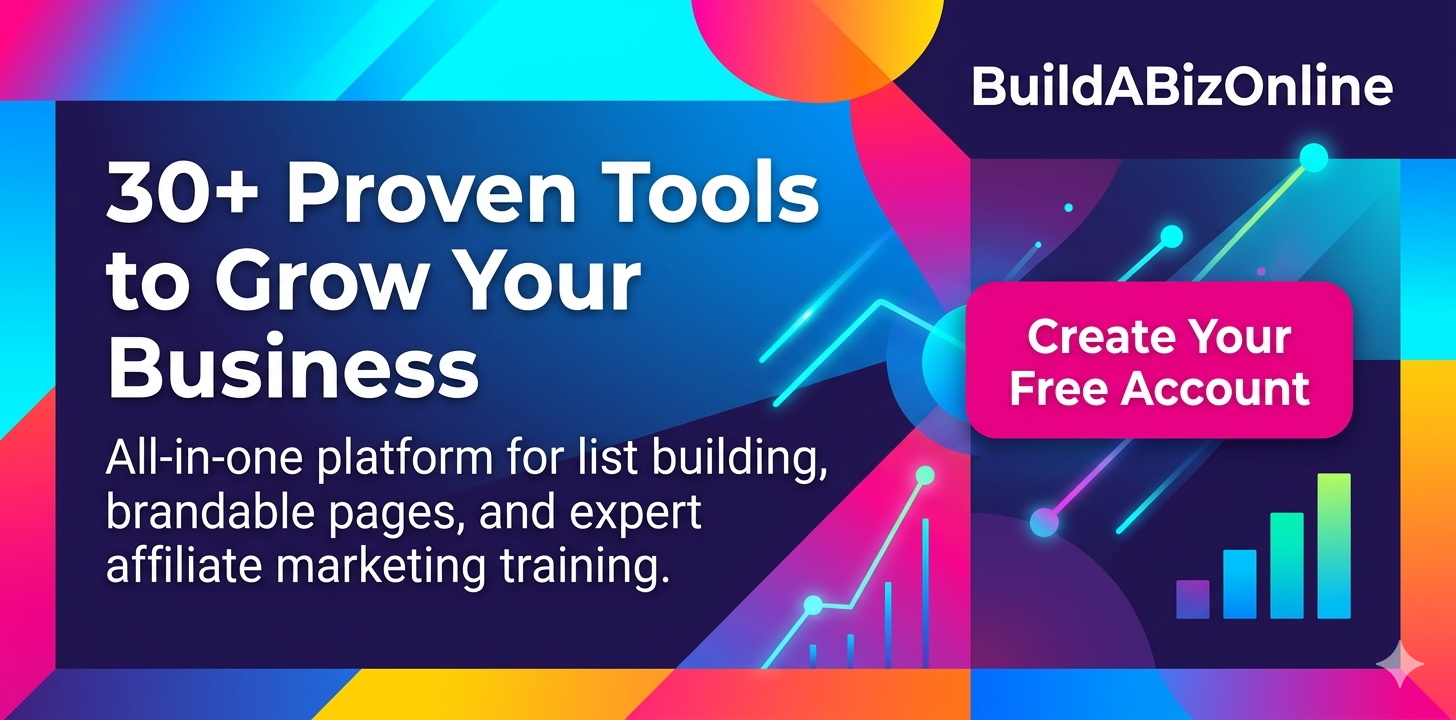 BuildABizOnline

30+ Proven Tools to Grow Your Business

All-in-one platform for list building, brandable pages, and expert affiliate marketing training.

Create Your Free Account